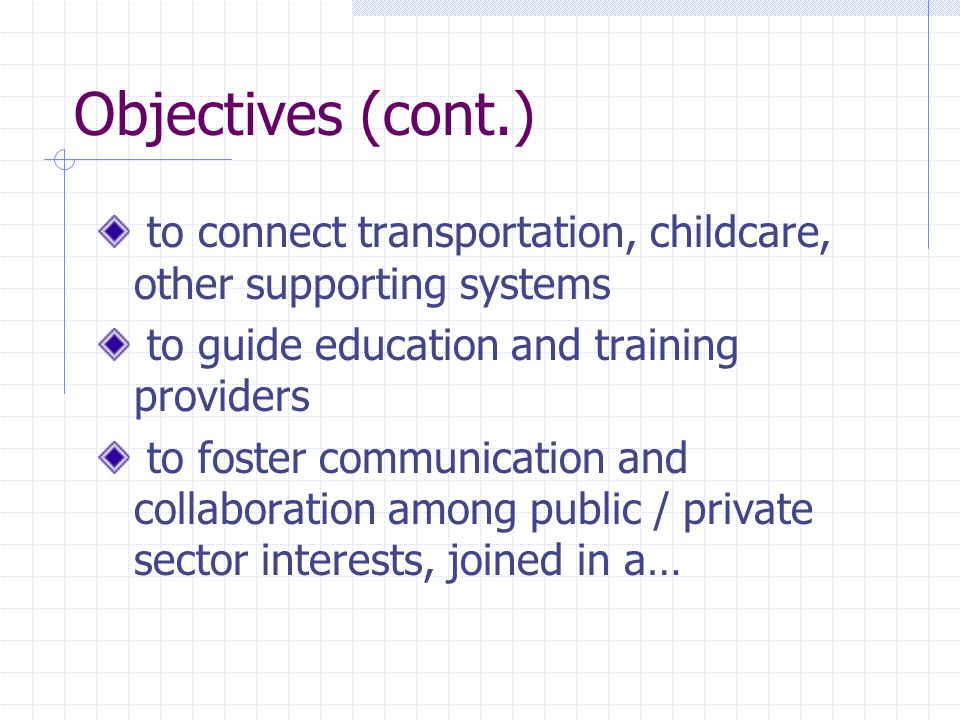 Objectives (cont.)

to connect transportation, childcare, other supporting systems

to guide education and training providers

to foster communication and collaboration among public / private sector interests, joined in a…